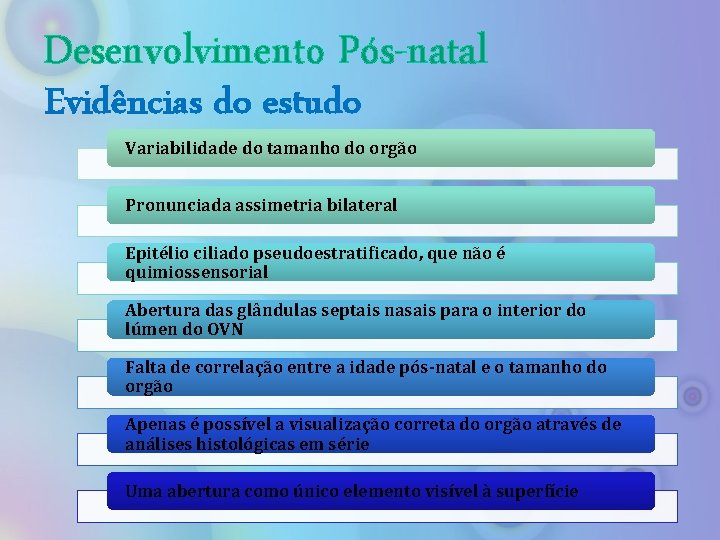 Desenvolvimento Pós-natal
Evidências do estudo

Variabilidade do tamanho do orgão

Pronunciada assimetria bilateral

Epitélio ciliado pseudoestratificado, que não é quimiossensorial

Abertura das glândulas septais nasais para o interior do lúmen do OVN

Falta de correlação entre a idade pós-natal e o tamanho do orgão

Apenas é possível a visualização correta do orgão através de análises histológicas em série

Uma abertura como único elemento visível à superfície